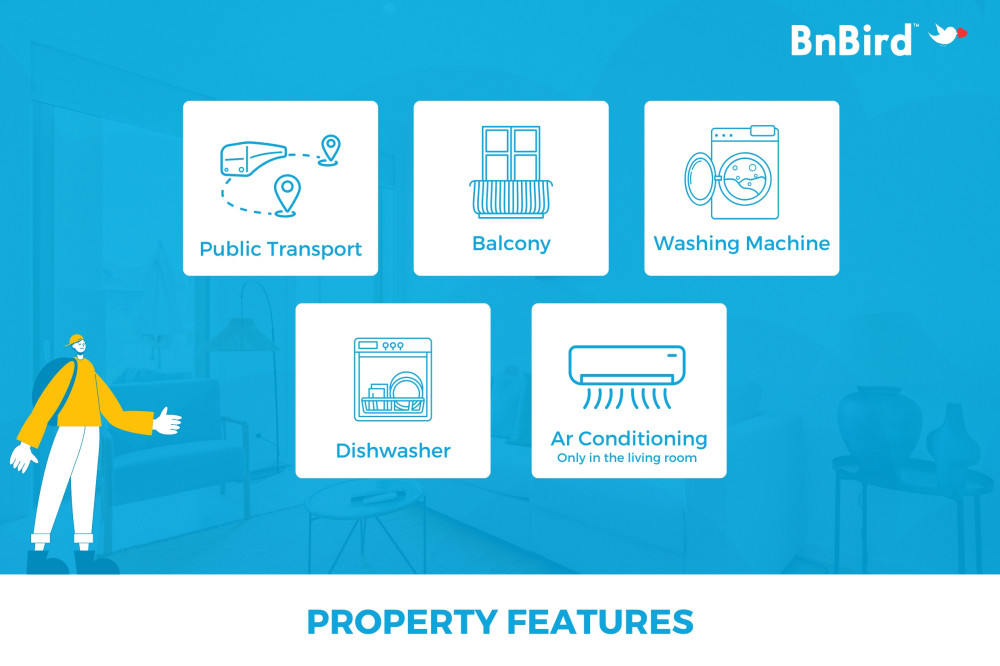 BnBird™

Public Transport

Balcony

Washing Machine

Dishwasher

Ar Conditioning
Only in the living room

PROPERTY FEATURES